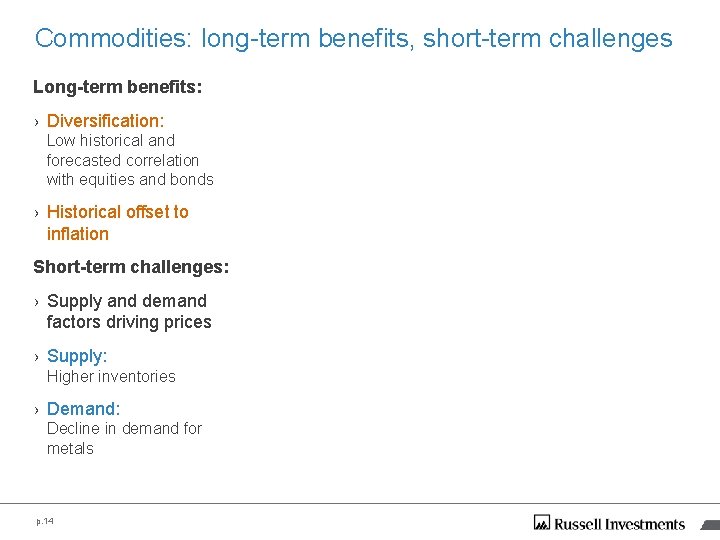 Commodities: long-term benefits, short-term challenges

Long-term benefits:

› Diversification:
Low historical and forecasted correlation with equities and bonds

› Historical offset to inflation

Short-term challenges:

› Supply and demand factors driving prices

› Supply:
Higher inventories

› Demand:
Decline in demand for metals

p.14

Russell Investments